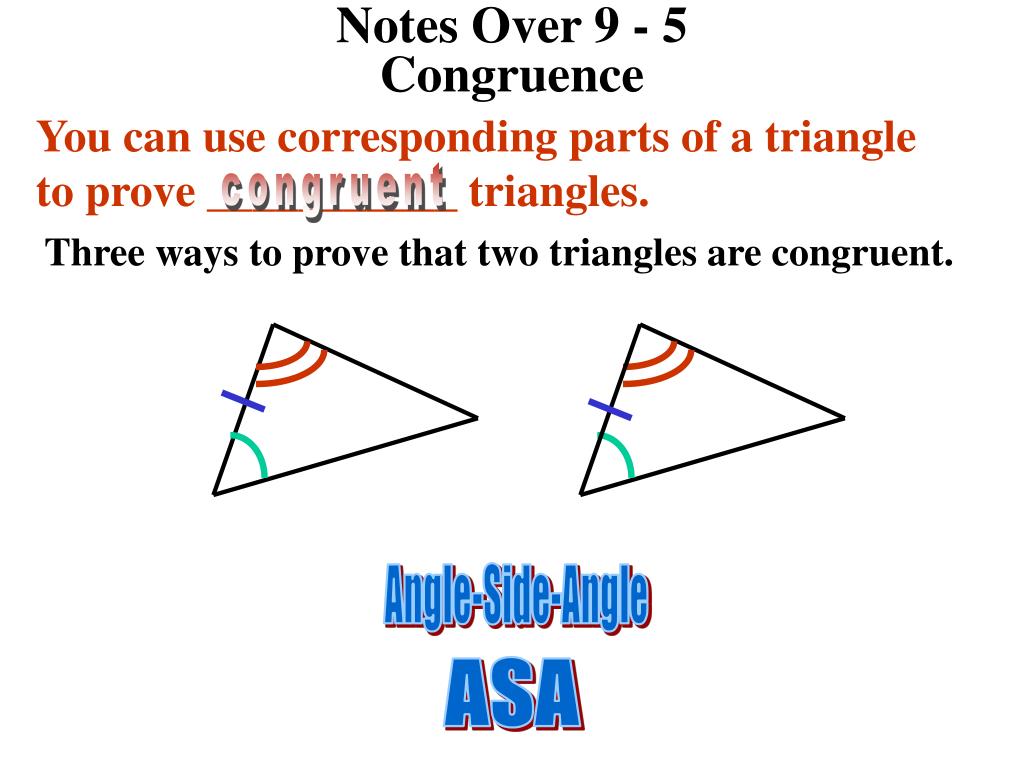 Notes Over 9 - 5
Congruence

You can use corresponding parts of a triangle to prove congruent triangles.

Three ways to prove that two triangles are congruent.

Angle-Side-Angle

ASA